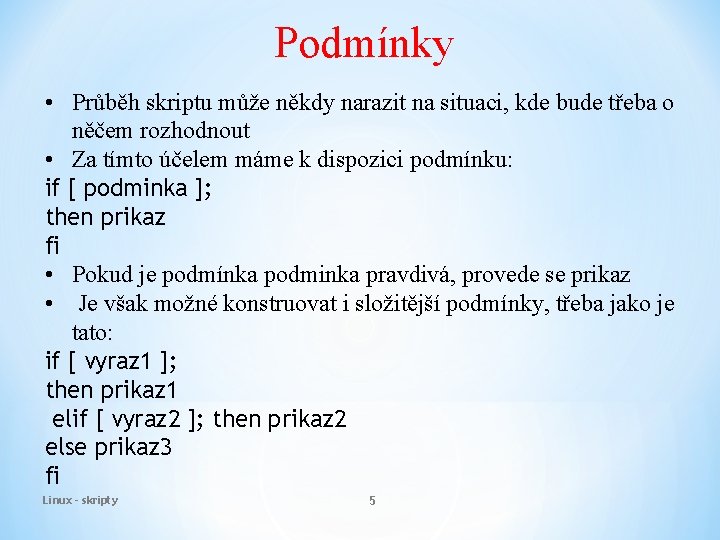 Podmínky

• Průběh skriptu může někdy narazit na situaci, kde bude třeba o něčem rozhodnout
• Za tímto účelem máme k dispozici podmínku:
if [ podminka ];
then prikaz
fi
• Pokud je podmínka podminka pravdivá, provede se prikaz
• Je však možné konstruovat i složitější podmínky, třeba jako je tato:
if [ vyraz1 ];
then prikaz1
elif [ vyraz2 ]; then prikaz2
else prikaz3
fi

Linux - skripty
5